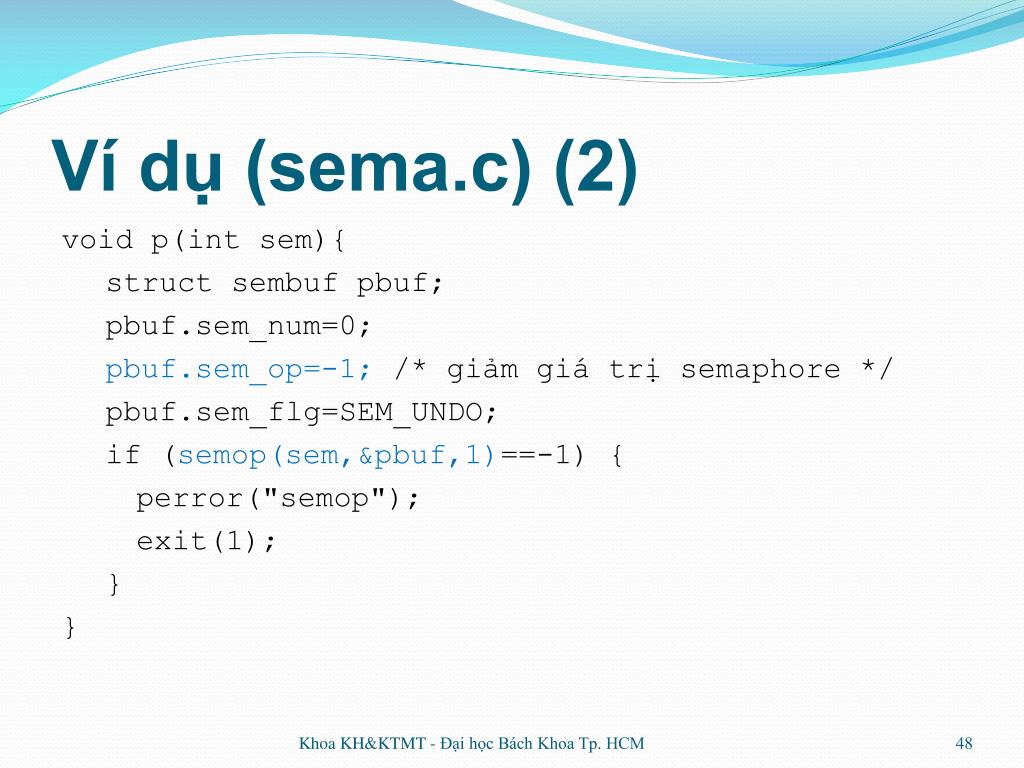 Ví dụ (sema.c) (2)

void p(int sem){
  struct sembuf pbuf;
  pbuf.sem_num=0;
  pbuf.sem_op=-1; /* giảm giá trị semaphore */
  pbuf.sem_flg=SEM_UNDO;
  if (semop(sem,&pbuf,1)==-1) {
    perror("semop");
    exit(1);
  }
}

Khoa KH&KTMT - Đại học Bách Khoa Tp. HCM

48